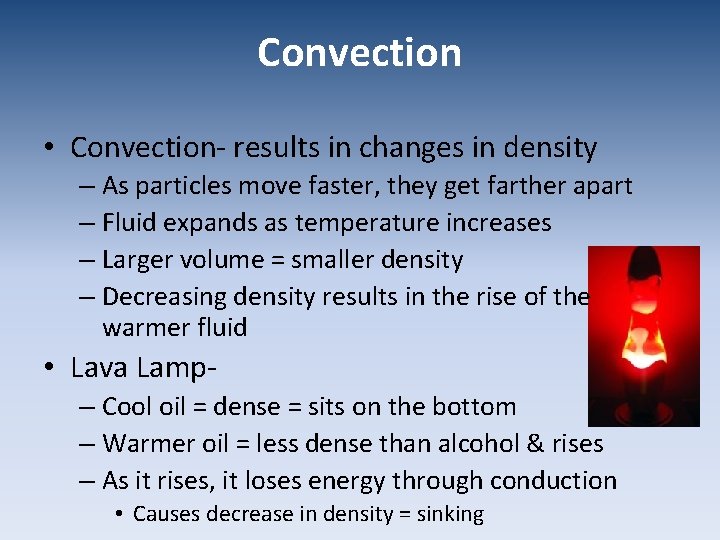 Convection

• Convection- results in changes in density
– As particles move faster, they get farther apart
– Fluid expands as temperature increases
– Larger volume = smaller density
– Decreasing density results in the rise of the warmer fluid

• Lava Lamp-
– Cool oil = dense = sits on the bottom
– Warmer oil = less dense than alcohol & rises
– As it rises, it loses energy through conduction
• Causes decrease in density = sinking